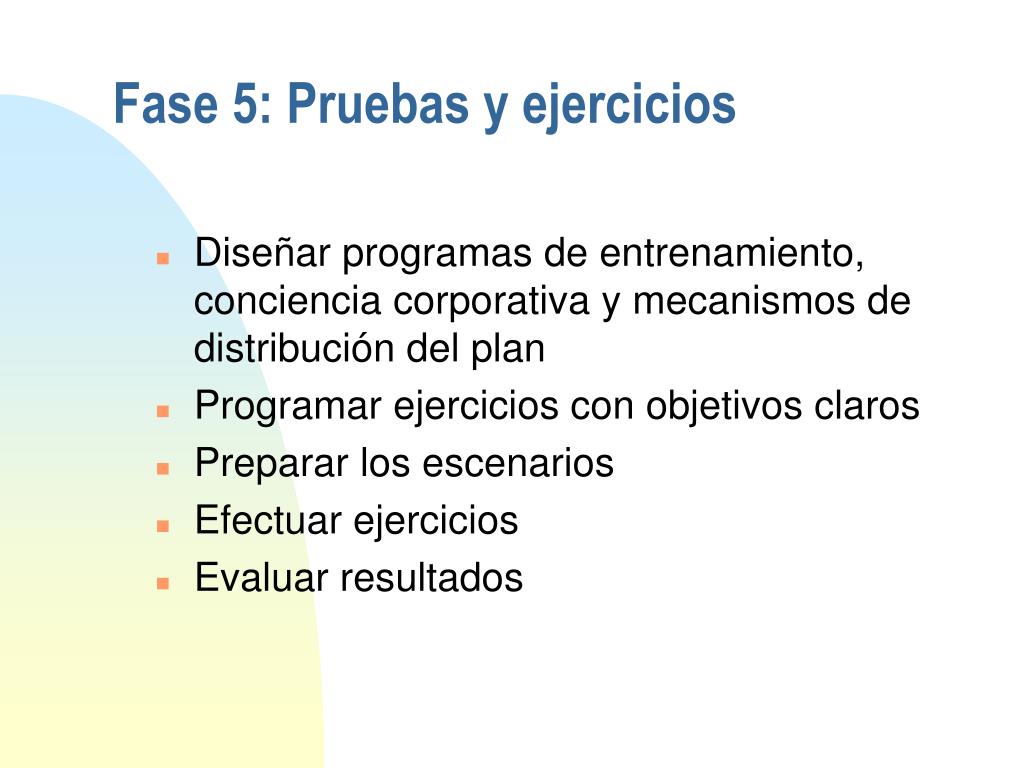 Fase 5: Pruebas y ejercicios

- Diseñar programas de entrenamiento, conciencia corporativa y mecanismos de distribución del plan
- Programar ejercicios con objetivos claros
- Preparar los escenarios
- Efectuar ejercicios
- Evaluar resultados